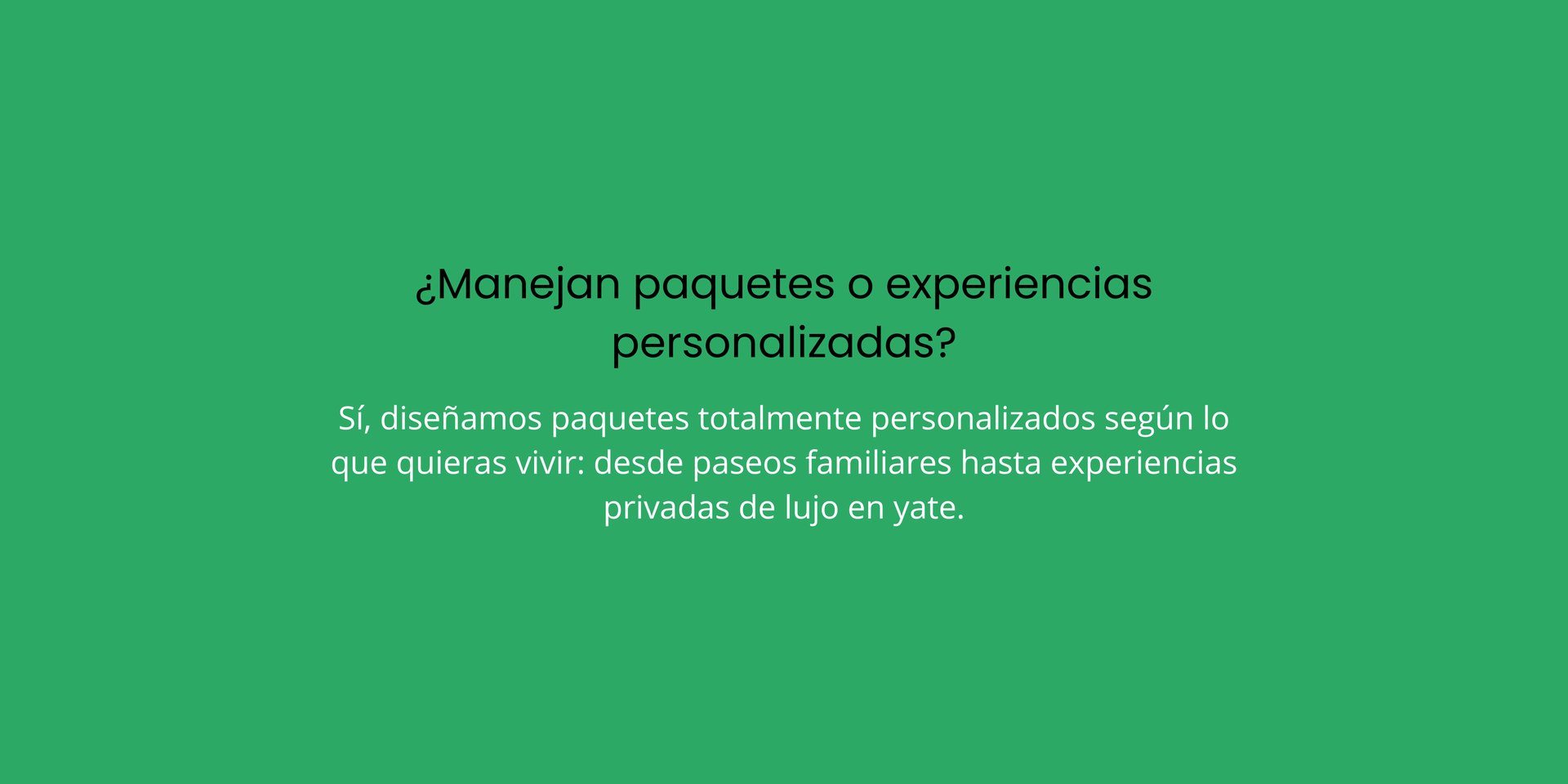 ¿Manejan paquetes o experiencias personalizadas?

Sí, diseñamos paquetes totalmente personalizados según lo que quieras vivir: desde paseos familiares hasta experiencias privadas de lujo en yate.